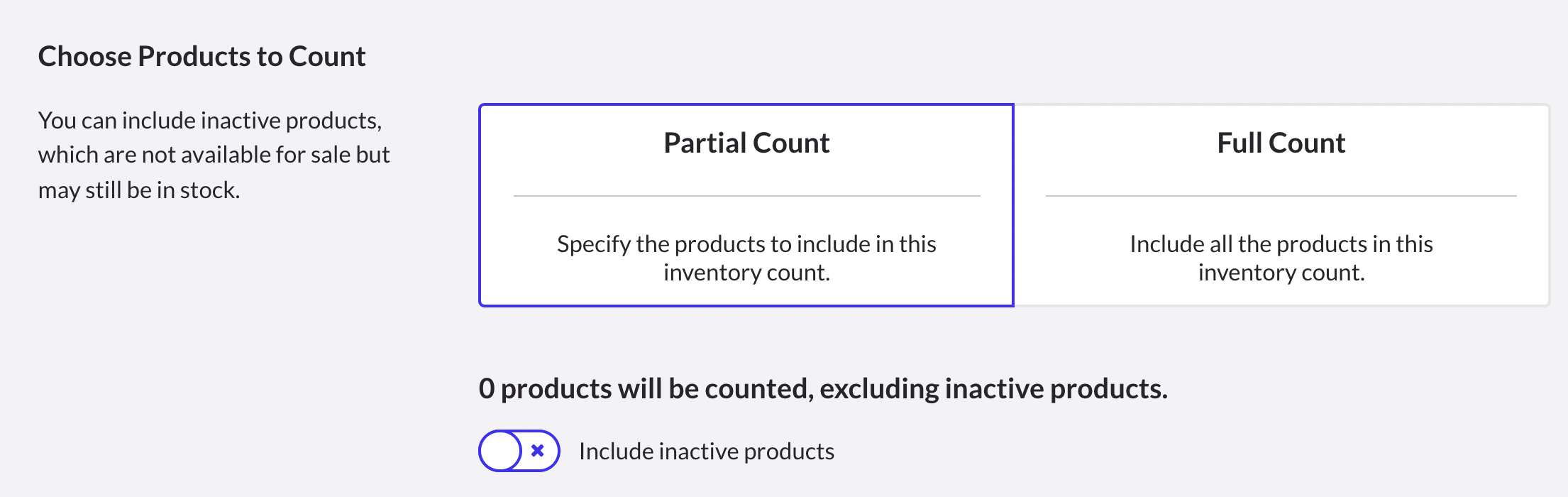 Choose Products to Count

You can include inactive products, which are not available for sale but may still be in stock.

Partial Count

Specify the products to include in this inventory count.

Full Count

Include all the products in this inventory count.

0 products will be counted, excluding inactive products.

Include inactive products